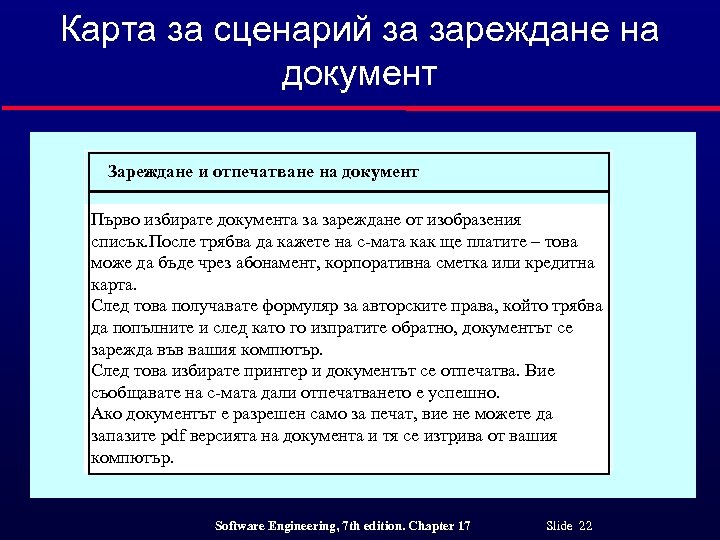 Карта за сценарий за зареждане на документ

Зареждане и отпечатване на документ

Първо избирате документа за зареждане от изобразения списък.После трябва да кажете на с-мата как ще платите – това може да бъде чрез абонамент, корпоративна сметка или кредитна карта.
След това получавате формуляр за авторските права, който трябва да попълните и след като го изпратите обратно, документът се зарежда във вашия компютър.
След това избирате принтер и документът се отпечатва. Вие съобщавате на с-мата дали отпечатването е успешно.
Ако документът е разрешен само за печат, вие не можете да запазите pdf версията на документа и тя се изтрива от вашия компютър.

Software Engineering, 7th edition. Chapter 17 Slide 22